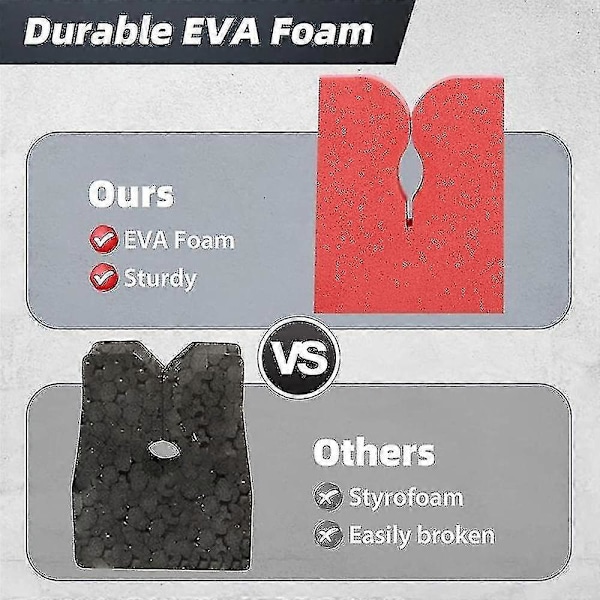 Durable EVA Foam

Ours
EVA Foam
Sturdy

VS

Others
Styrofoam
Easily broken